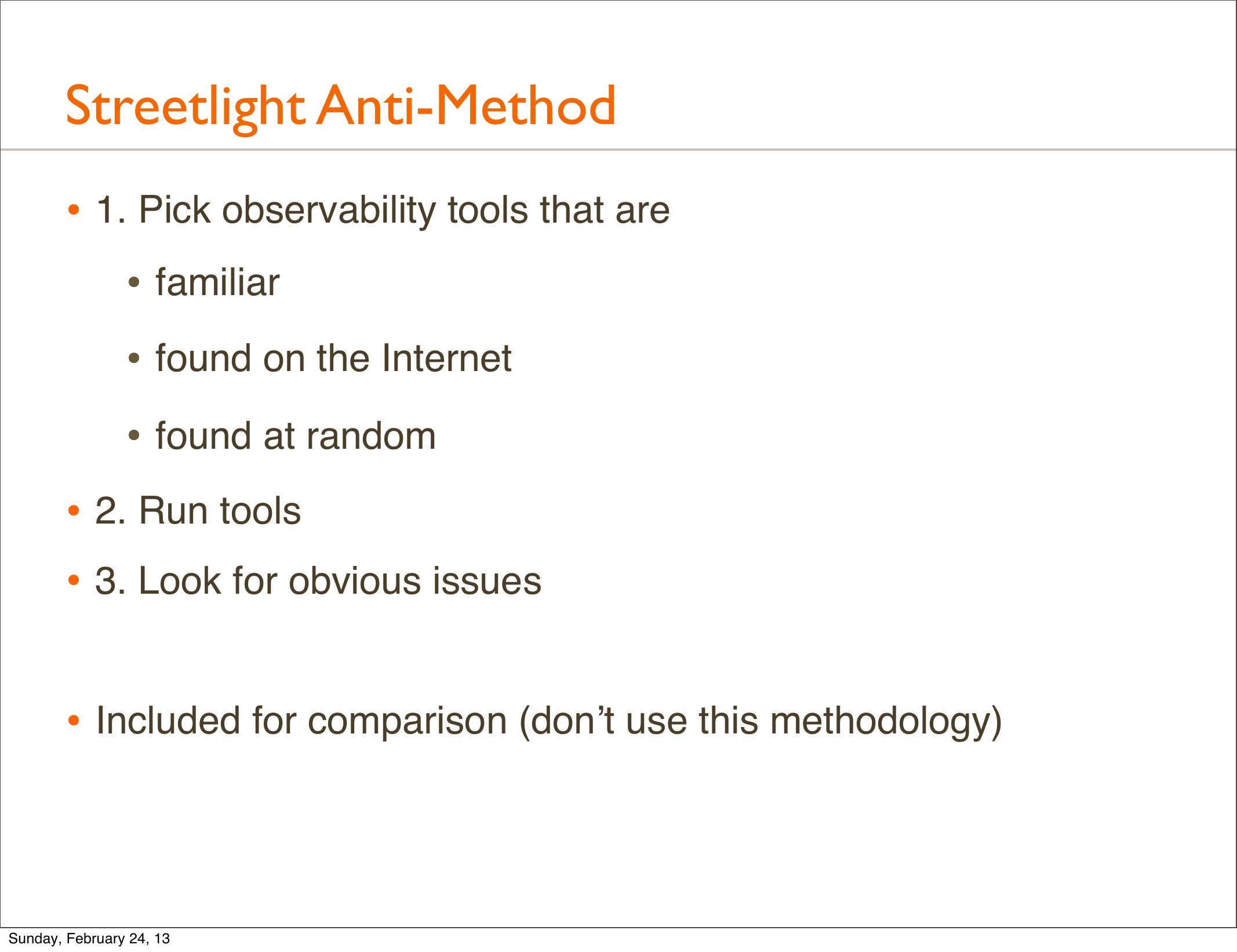 Streetlight Anti-Method

• 1. Pick observability tools that are

  • familiar

  • found on the Internet

  • found at random

• 2. Run tools

• 3. Look for obvious issues

• Included for comparison (don’t use this methodology)

Sunday, February 24, 13